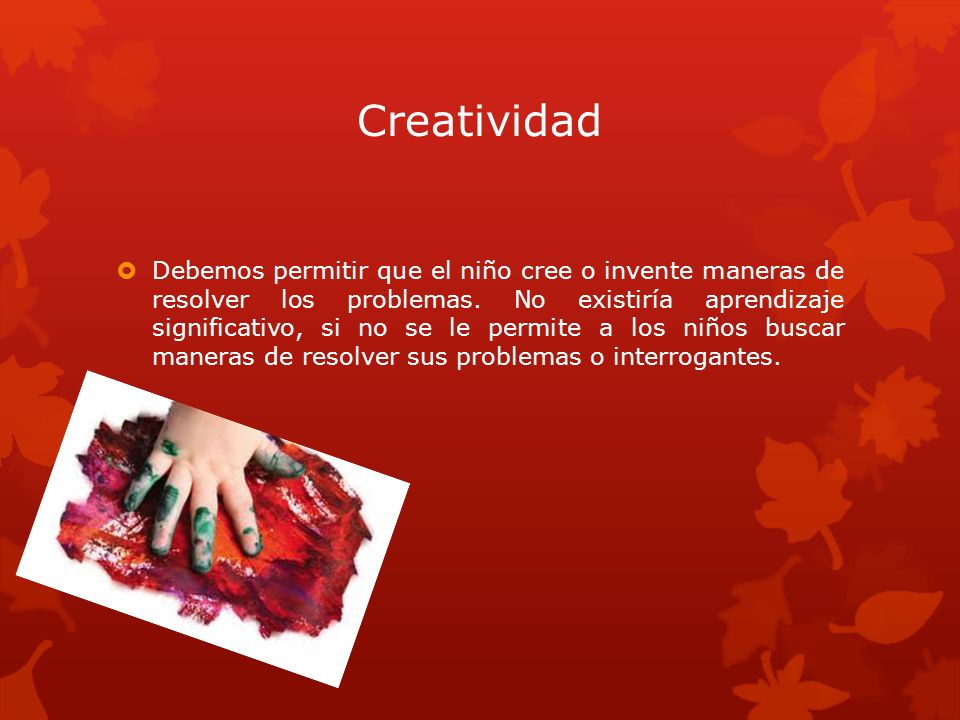 Creatividad

Debemos permitir que el niño cree o invente maneras de resolver los problemas. No existiría aprendizaje significativo, si no se le permite a los niños buscar maneras de resolver sus problemas o interrogantes.